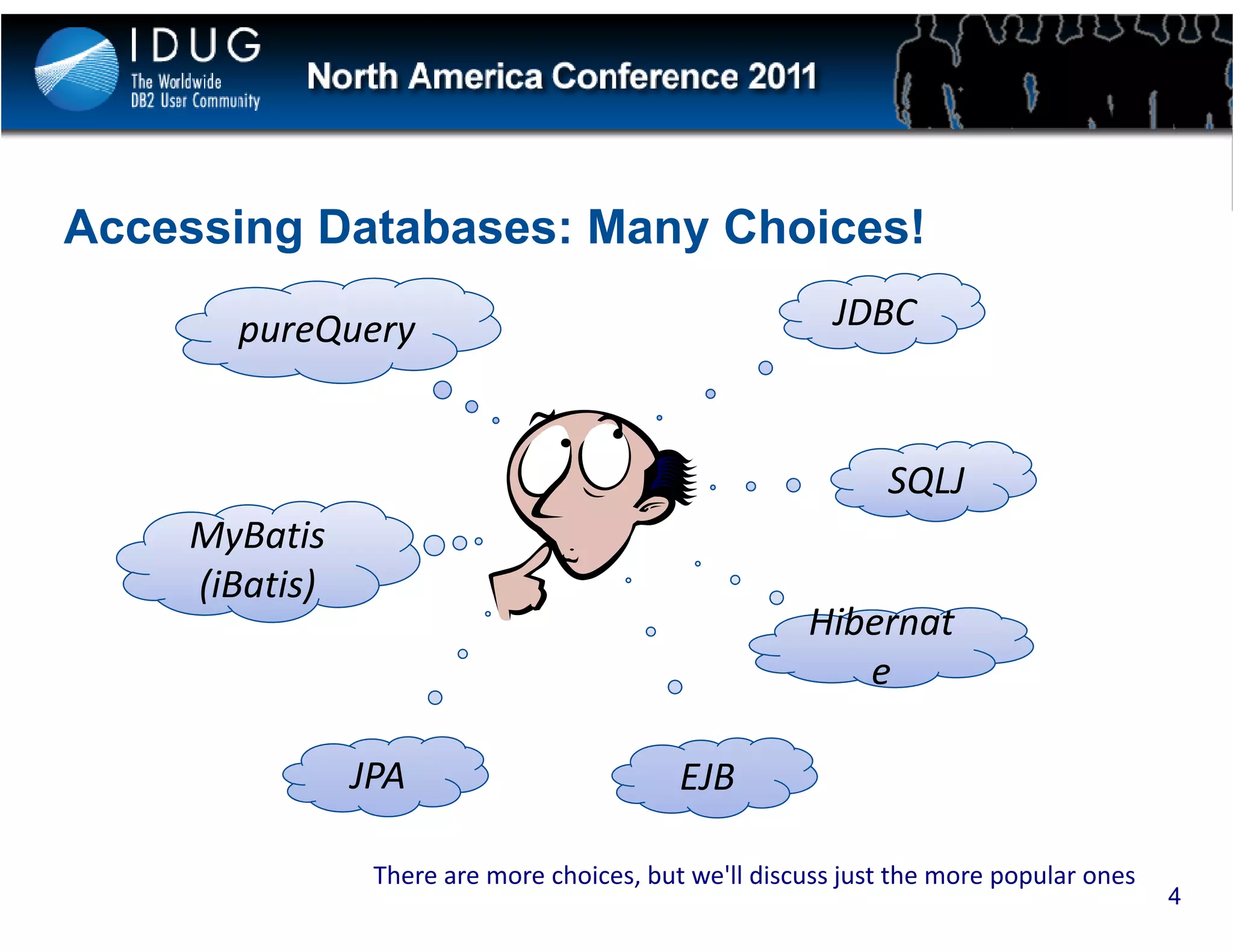 IDUG
The Worldwide DB2 User Community

North America Conference 2011

Accessing Databases: Many Choices!

pureQuery

JDBC

SQLJ

MyBatis (iBatis)

Hibernat e

JPA

EJB

There are more choices, but we'll discuss just the more popular ones

4